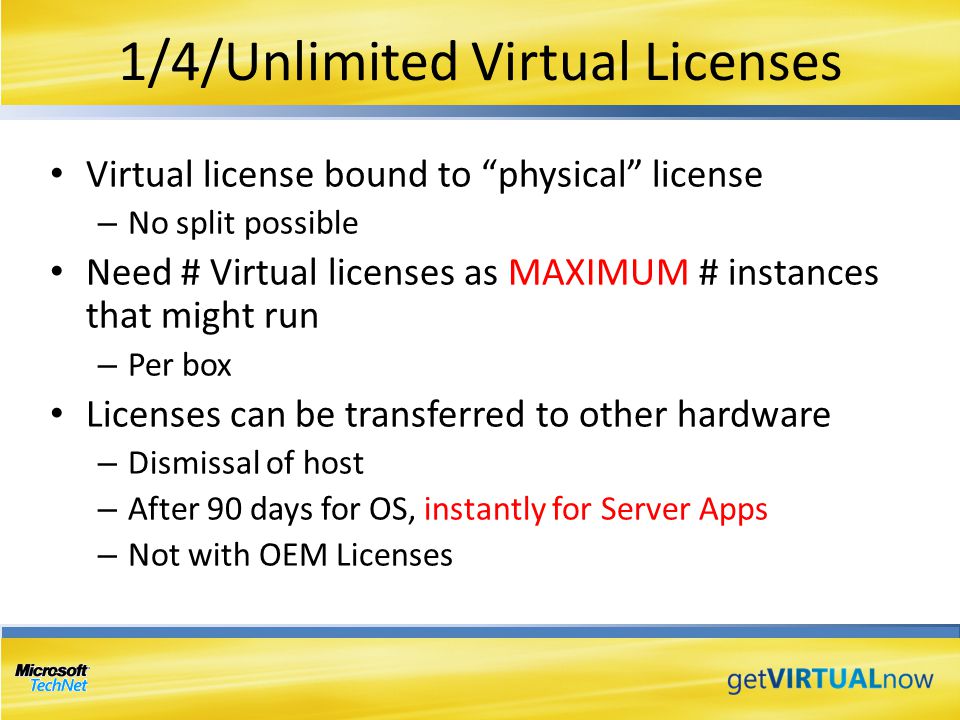 1/4/Unlimited Virtual Licenses

• Virtual license bound to “physical” license
– No split possible
• Need # Virtual licenses as MAXIMUM # instances that might run
– Per box
• Licenses can be transferred to other hardware
– Dismissal of host
– After 90 days for OS, instantly for Server Apps
– Not with OEM Licenses

Microsoft TechNet

getVIRTUALnow